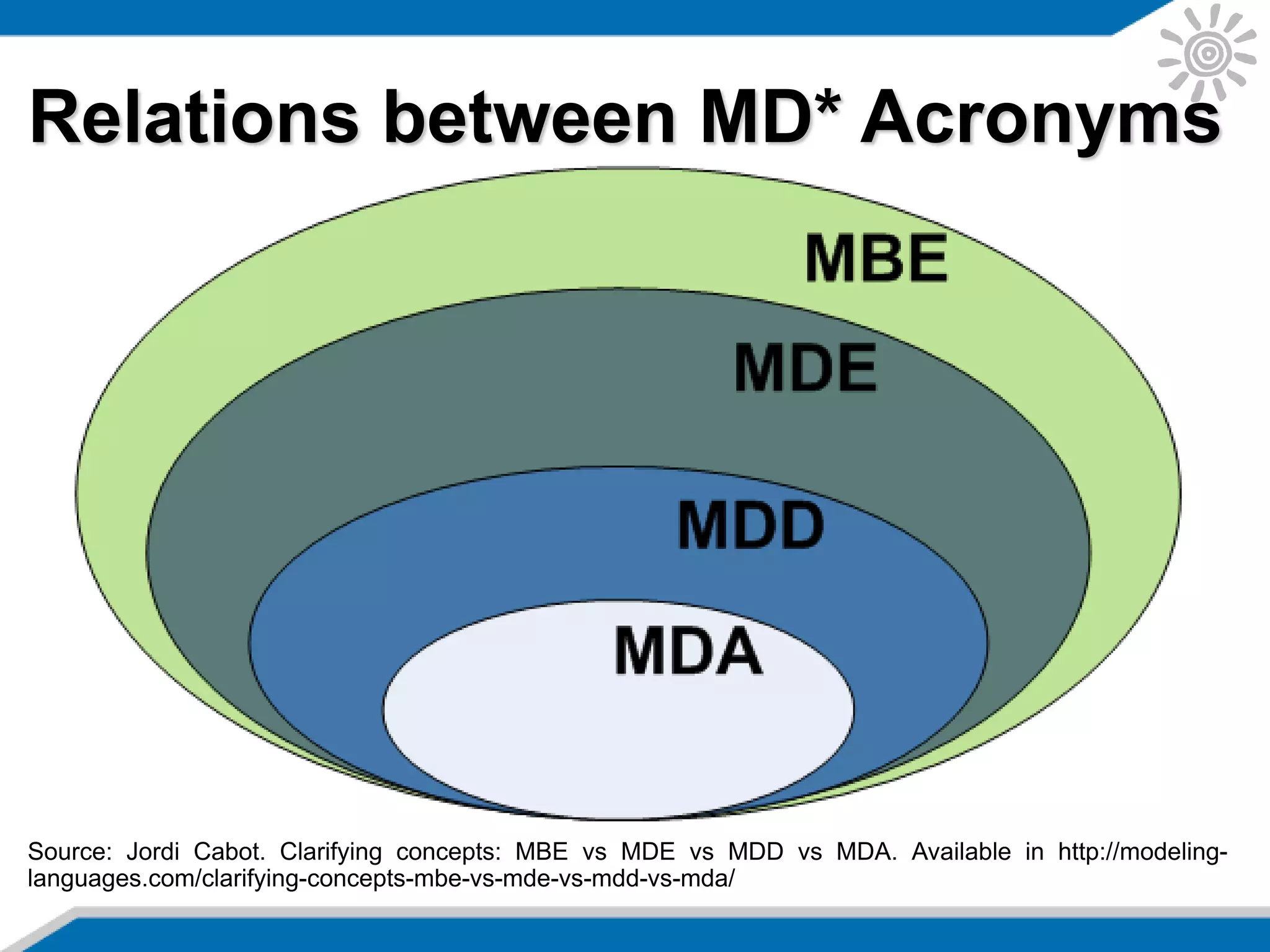 Relations between MD* Acronyms

MBE

MDE

MDD

MDA

Source: Jordi Cabot. Clarifying concepts: MBE vs MDE vs MDD vs MDA. Available in http://modeling-languages.com/clarifying-concepts-mbe-vs-mde-vs-mdd-vs-mda/